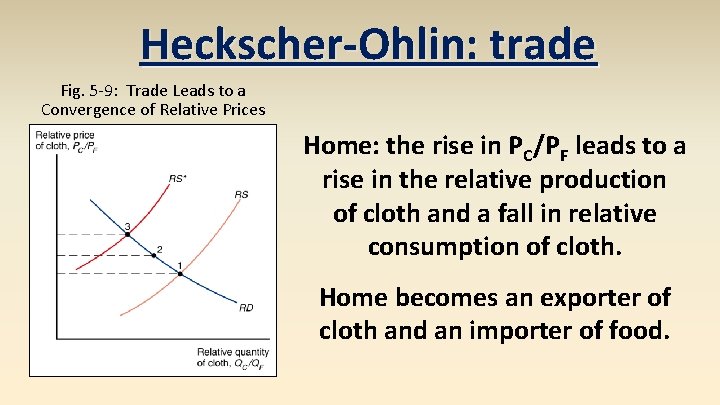 Heckscher-Ohlin: trade

Fig. 5-9: Trade Leads to a Convergence of Relative Prices

Relative price of cloth, $P_C/P_F$

RS*

RS

3

2

1

RD

Relative quantity of cloth, $Q_C/Q_F$

Home: the rise in $P_C/P_F$ leads to a rise in the relative production of cloth and a fall in relative consumption of cloth.

Home becomes an exporter of cloth and an importer of food.